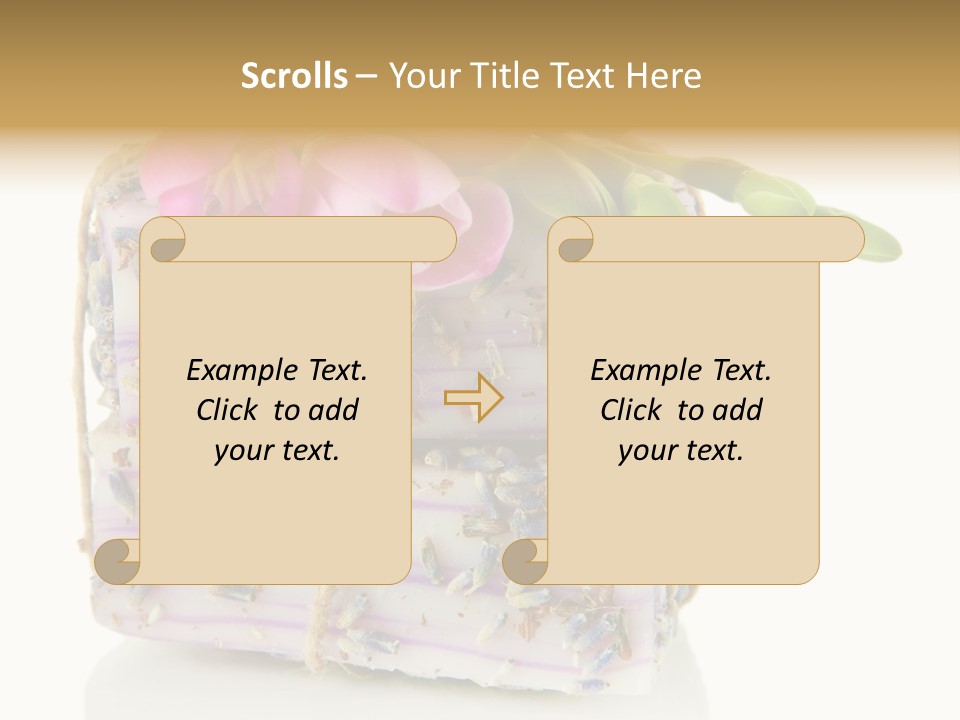 Scrolls – Your Title Text Here

Example Text. Click to add your text.

Example Text. Click to add your text.